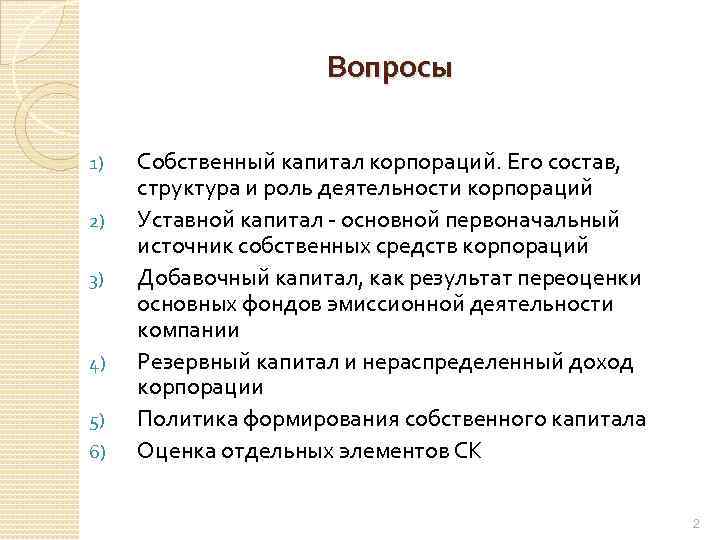 Вопросы

1) Собственный капитал корпораций. Его состав, структура и роль деятельности корпораций
2) Уставной капитал - основной первоначальный источник собственных средств корпораций
3) Добавочный капитал, как результат переоценки основных фондов эмиссионной деятельности компании
4) Резервный капитал и нераспределенный доход корпорации
5) Политика формирования собственного капитала
6) Оценка отдельных элементов СК

2